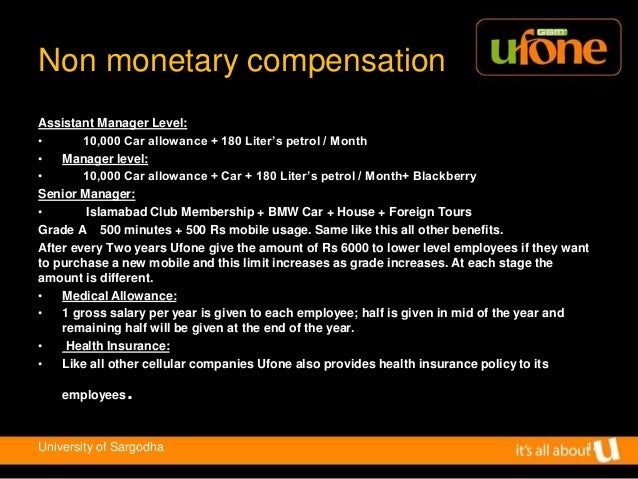 Non monetary compensation

GSM ufone

Assistant Manager Level:
• 10,000 Car allowance + 180 Liter's petrol / Month
• Manager level:
• 10,000 Car allowance + Car + 180 Liter's petrol / Month+ Blackberry
Senior Manager:
• Islamabad Club Membership + BMW Car + House + Foreign Tours
Grade A 500 minutes + 500 Rs mobile usage. Same like this all other benefits.
After every Two years Ufone give the amount of Rs 6000 to lower level employees if they want to purchase a new mobile and this limit increases as grade increases. At each stage the amount is different.
• Medical Allowance:
• 1 gross salary per year is given to each employee; half is given in mid of the year and remaining half will be given at the end of the year.
• Health Insurance:
• Like all other cellular companies Ufone also provides health insurance policy to its employees.

University of Sargodha

it's all about U